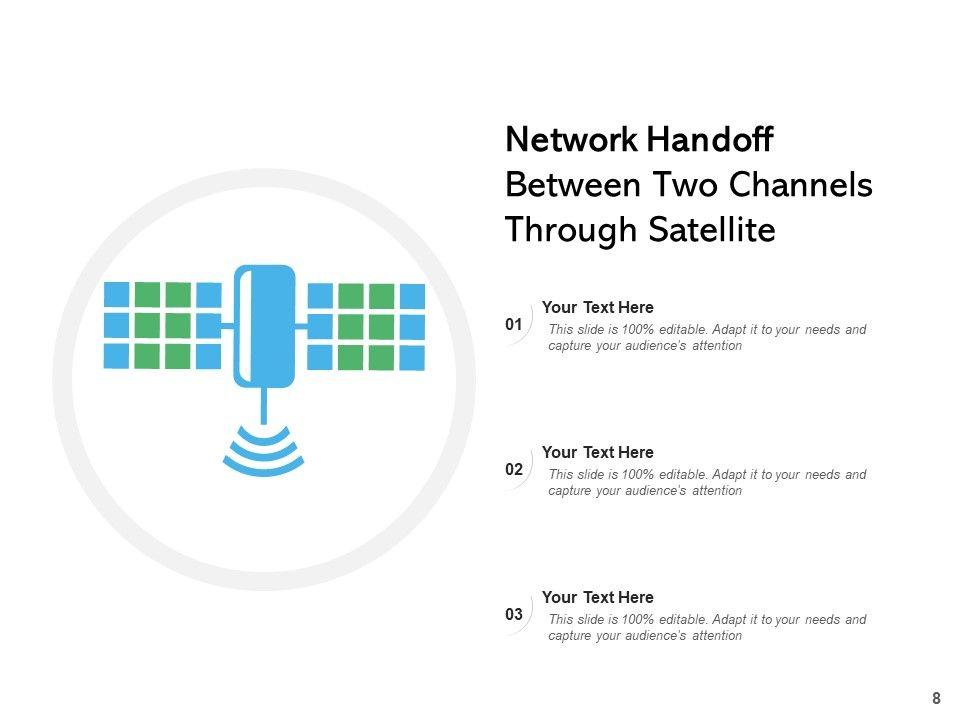 Network Handoff Between Two Channels Through Satellite

01
Your Text Here
This slide is 100% editable. Adapt it to your needs and capture your audience's attention

02
Your Text Here
This slide is 100% editable. Adapt it to your needs and capture your audience's attention

03
Your Text Here
This slide is 100% editable. Adapt it to your needs and capture your audience's attention

8